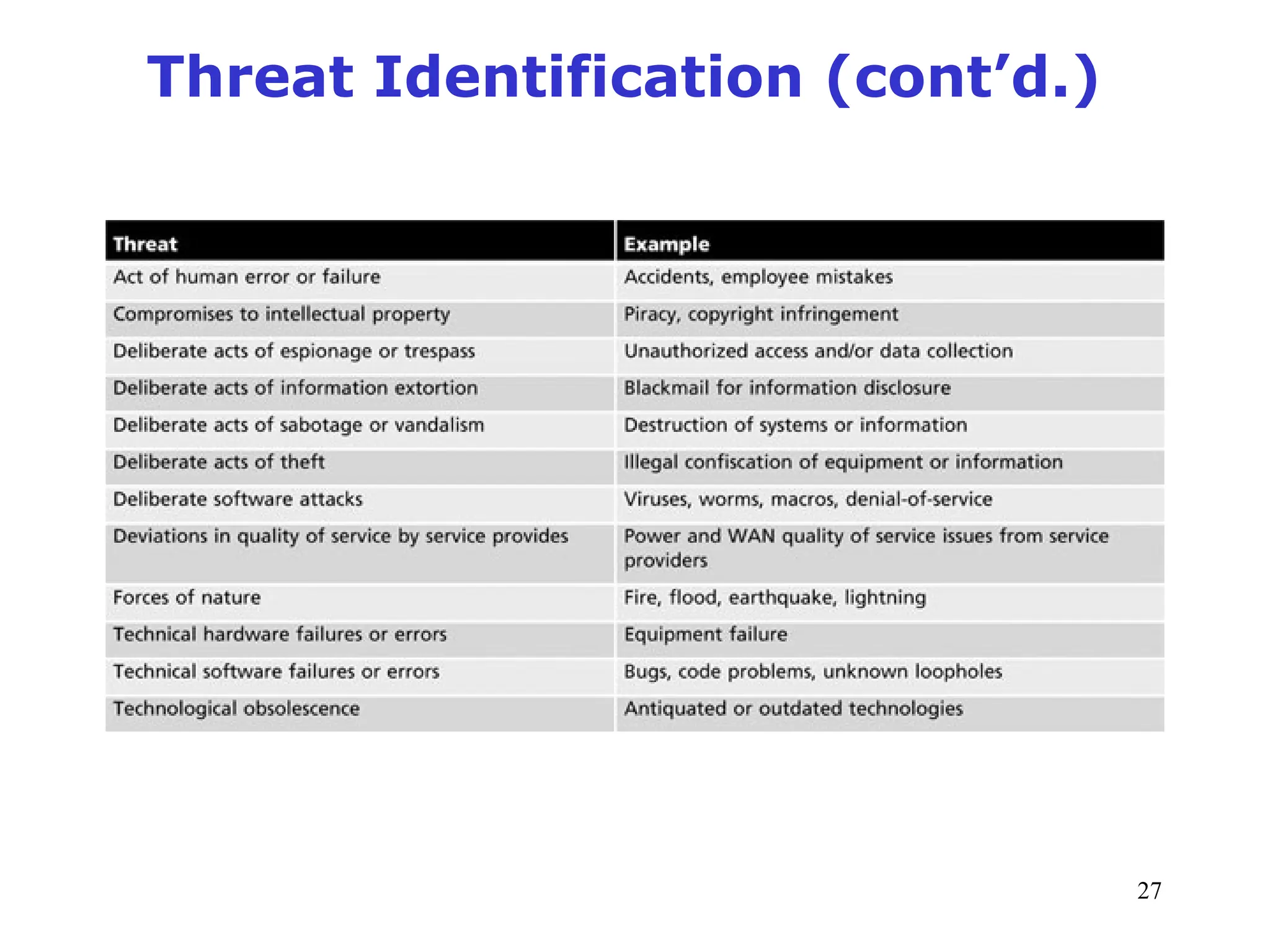 Threat Identification (cont’d.)

| Threat | Example |
|---|---|
| Act of human error or failure | Accidents, employee mistakes |
| Compromises to intellectual property | Piracy, copyright infringement |
| Deliberate acts of espionage or trespass | Unauthorized access and/or data collection |
| Deliberate acts of information extortion | Blackmail for information disclosure |
| Deliberate acts of sabotage or vandalism | Destruction of systems or information |
| Deliberate acts of theft | Illegal confiscation of equipment or information |
| Deliberate software attacks | Viruses, worms, macros, denial-of-service |
| Deviations in quality of service by service provides | Power and WAN quality of service issues from service providers |
| Forces of nature | Fire, flood, earthquake, lightning |
| Technical hardware failures or errors | Equipment failure |
| Technical software failures or errors | Bugs, code problems, unknown loopholes |
| Technological obsolescence | Antiquated or outdated technologies |

27